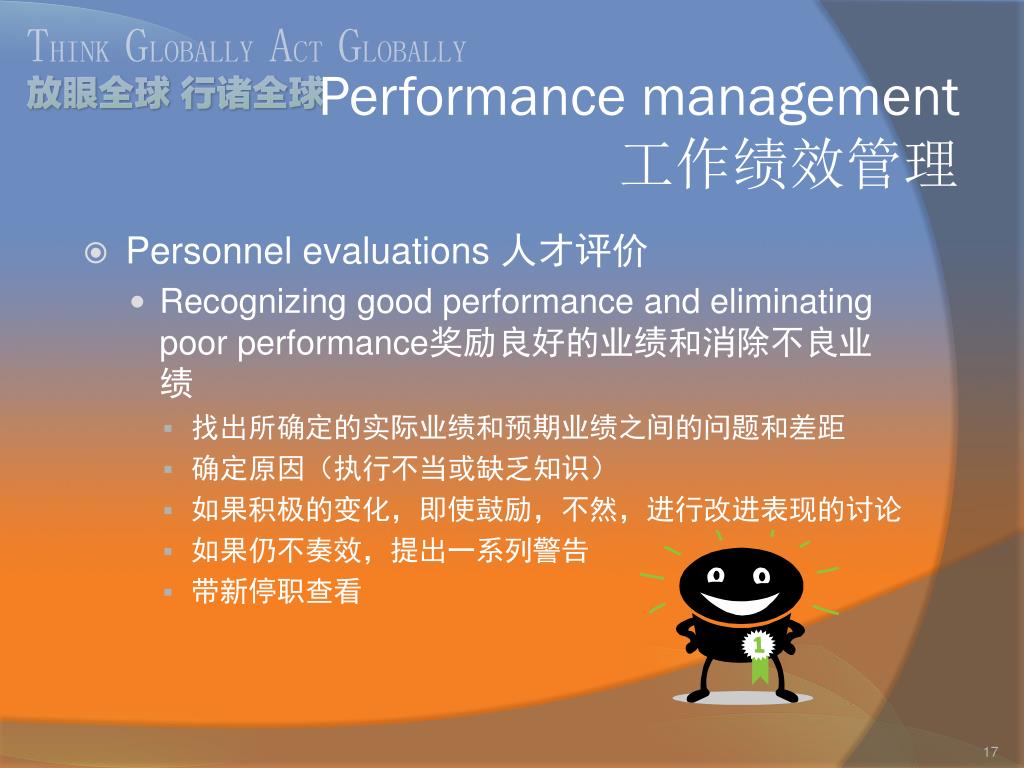 THINK GLOBALLY ACT GLOBALLY
放眼全球 行诸全球

Performance management
工作绩效管理

Personnel evaluations 人才评价

Recognizing good performance and eliminating poor performance奖励良好的业绩和消除不良业绩

找出所确定的实际业绩和预期业绩之间的问题和差距

确定原因（执行不当或缺乏知识）

如果积极的变化，即使鼓励，不然，进行改进表现的讨论

如果仍不奏效，提出一系列警告

带新停职查看

1

17